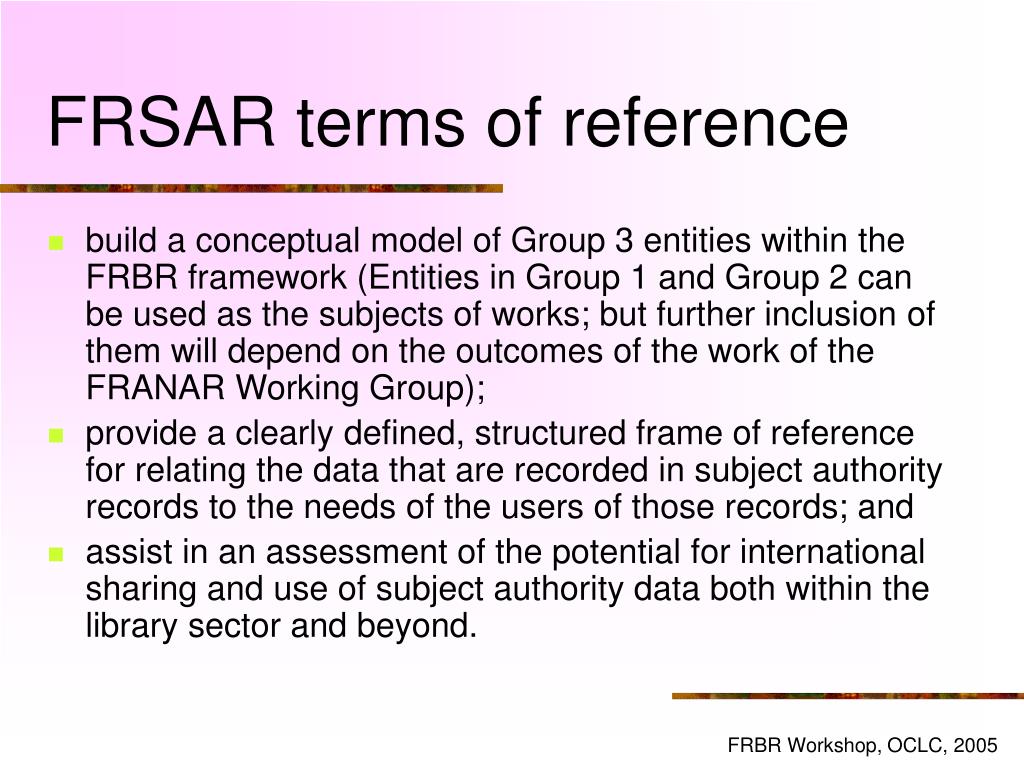 FRSAR terms of reference

- build a conceptual model of Group 3 entities within the FRBR framework (Entities in Group 1 and Group 2 can be used as the subjects of works; but further inclusion of them will depend on the outcomes of the work of the FRANAR Working Group);
- provide a clearly defined, structured frame of reference for relating the data that are recorded in subject authority records to the needs of the users of those records; and
- assist in an assessment of the potential for international sharing and use of subject authority data both within the library sector and beyond.

FRBR Workshop, OCLC, 2005